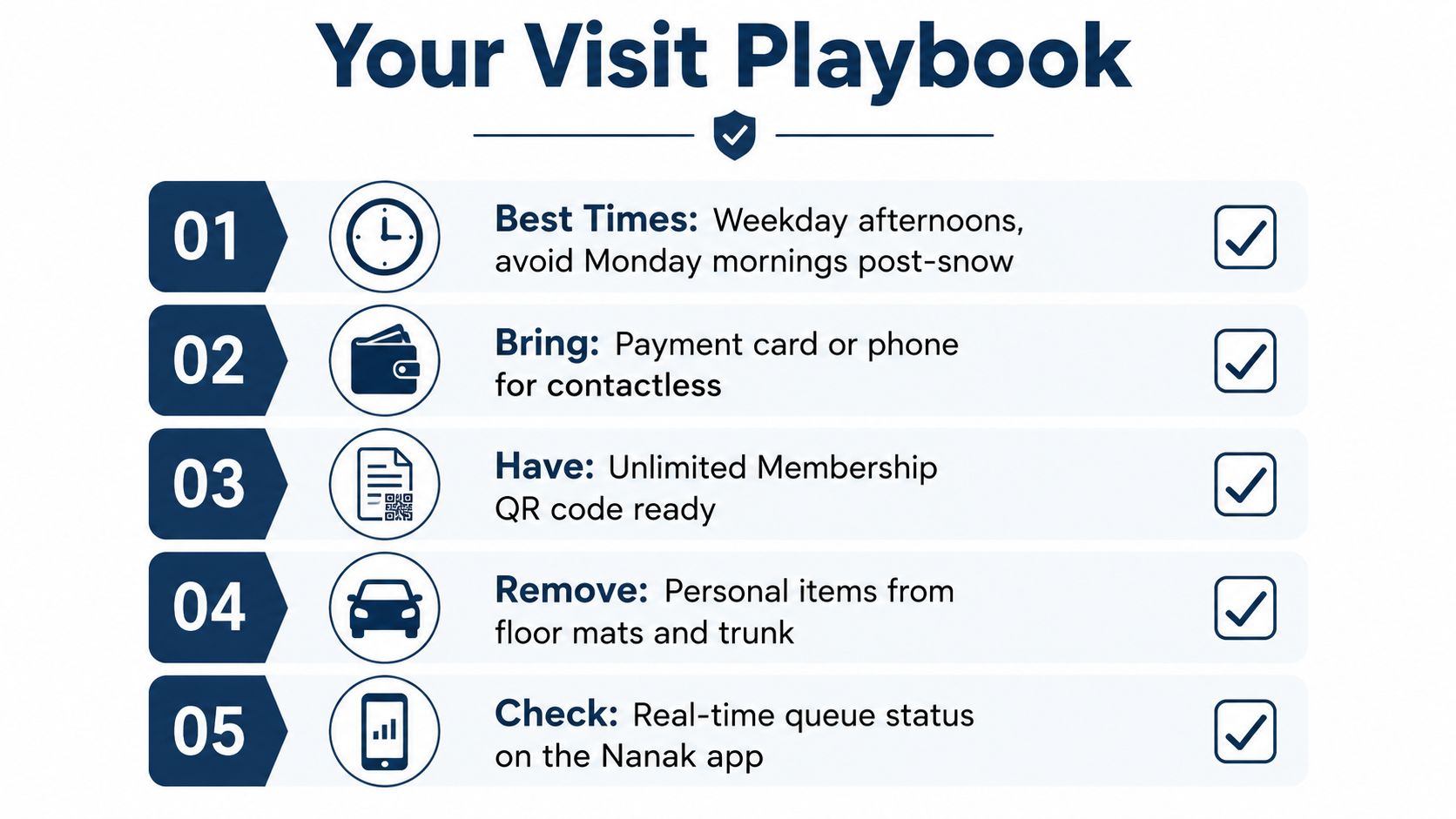 Your Visit Playbook

01 Best Times: Weekday afternoons, avoid Monday mornings post-snow

02 Bring: Payment card or phone for contactless

03 Have: Unlimited Membership QR code ready

04 Remove: Personal items from floor mats and trunk

05 Check: Real-time queue status on the Nanak app